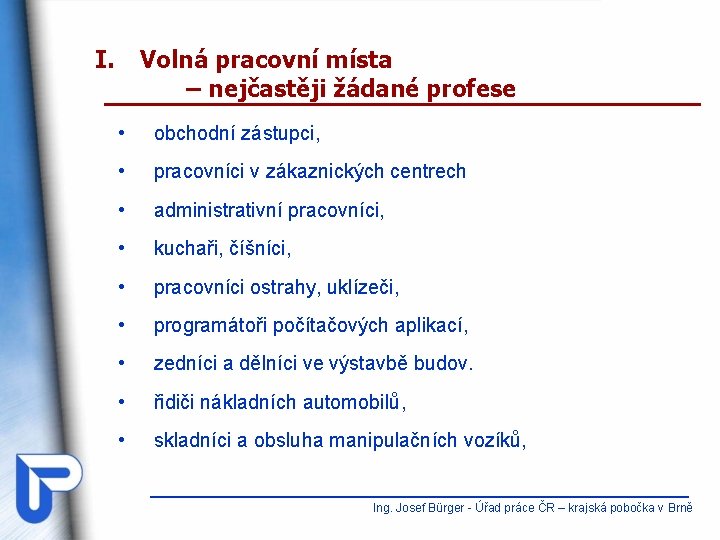 I. Volná pracovní místa – nejčastěji žádané profese

• obchodní zástupci,
• pracovníci v zákaznických centrech
• administrativní pracovníci,
• kuchaři, číšníci,
• pracovníci ostrahy, uklízeči,
• programátoři počítačových aplikací,
• zedníci a dělníci ve výstavbě budov.
• řidiči nákladních automobilů,
• skladníci a obsluha manipulačních vozíků,

Ing. Josef Bürger - Úřad práce ČR – krajská pobočka v Brně